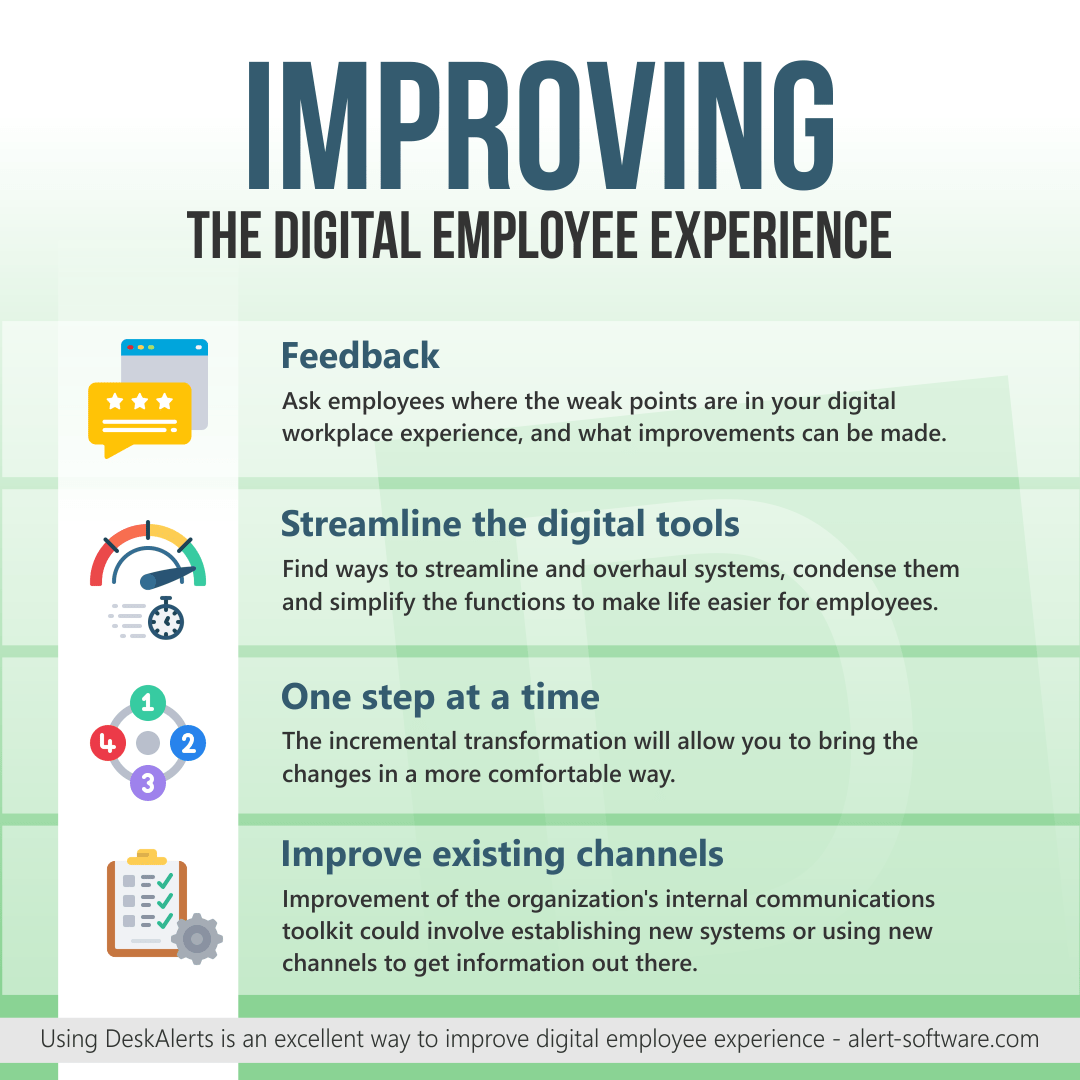 IMPROVING
THE DIGITAL EMPLOYEE EXPERIENCE

Feedback
Ask employees where the weak points are in your digital workplace experience, and what improvements can be made.

Streamline the digital tools
Find ways to streamline and overhaul systems, condense them and simplify the functions to make life easier for employees.

1
2
3
4
One step at a time
The incremental transformation will allow you to bring the changes in a more comfortable way.

Improve existing channels
Improvement of the organization's internal communications toolkit could involve establishing new systems or using new channels to get information out there.

Using DeskAlerts is an excellent way to improve digital employee experience - alert-software.com